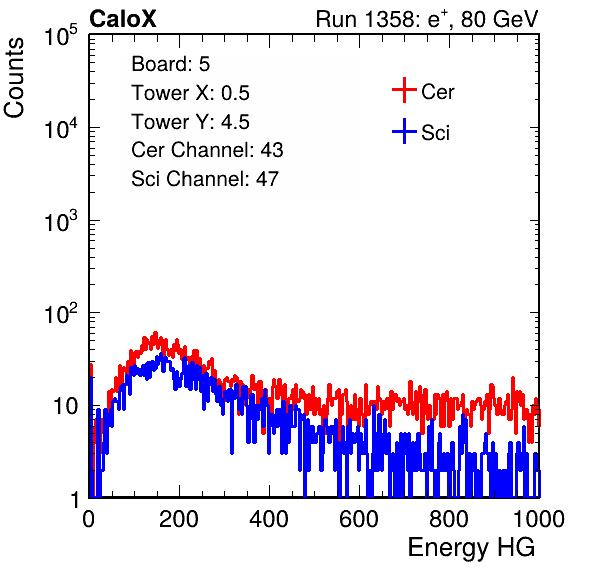 CaloX

Run 1358: $e^{+}$, 80 GeV

Counts

$10^5$

$10^4$

$10^3$

$10^2$

10

1

Board: 5
Tower X: 0.5
Tower Y: 4.5
Cer Channel: 43
Sci Channel: 47

Cer
Sci

0
200
400
600
800
1000

Energy HG